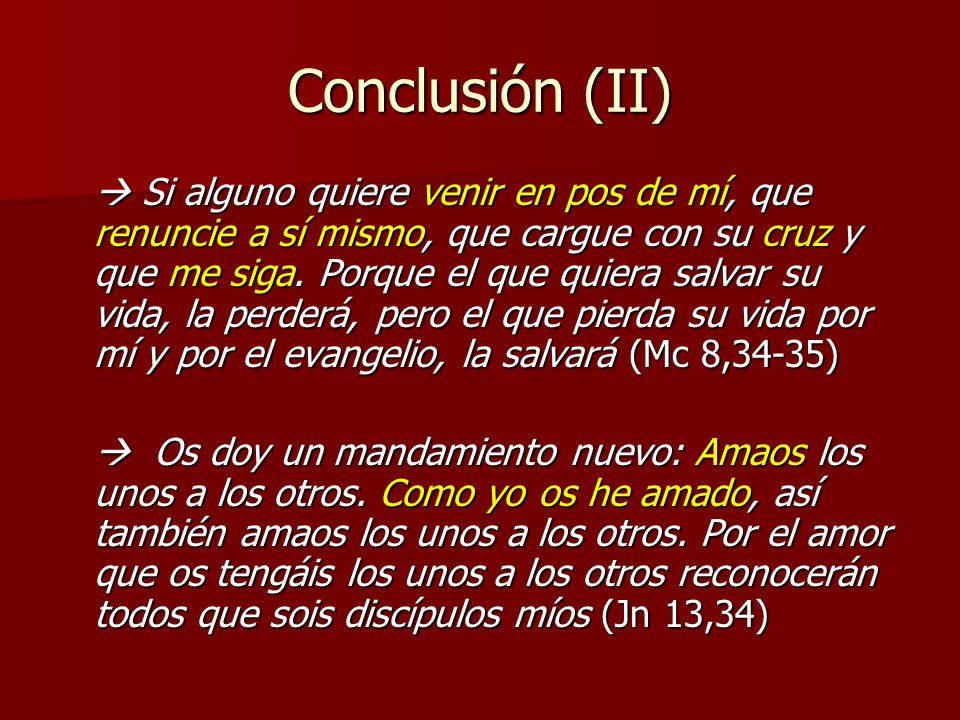 Conclusión (II)

→ Si alguno quiere venir en pos de mí, que renuncie a sí mismo, que cargue con su cruz y que me siga. Porque el que quiera salvar su vida, la perderá, pero el que pierda su vida por mí y por el evangelio, la salvará (Mc 8,34-35)

→ Os doy un mandamiento nuevo: Amaos los unos a los otros. Como yo os he amado, así también amaos los unos a los otros. Por el amor que os tengáis los unos a los otros reconocerán todos que sois discípulos míos (Jn 13,34)